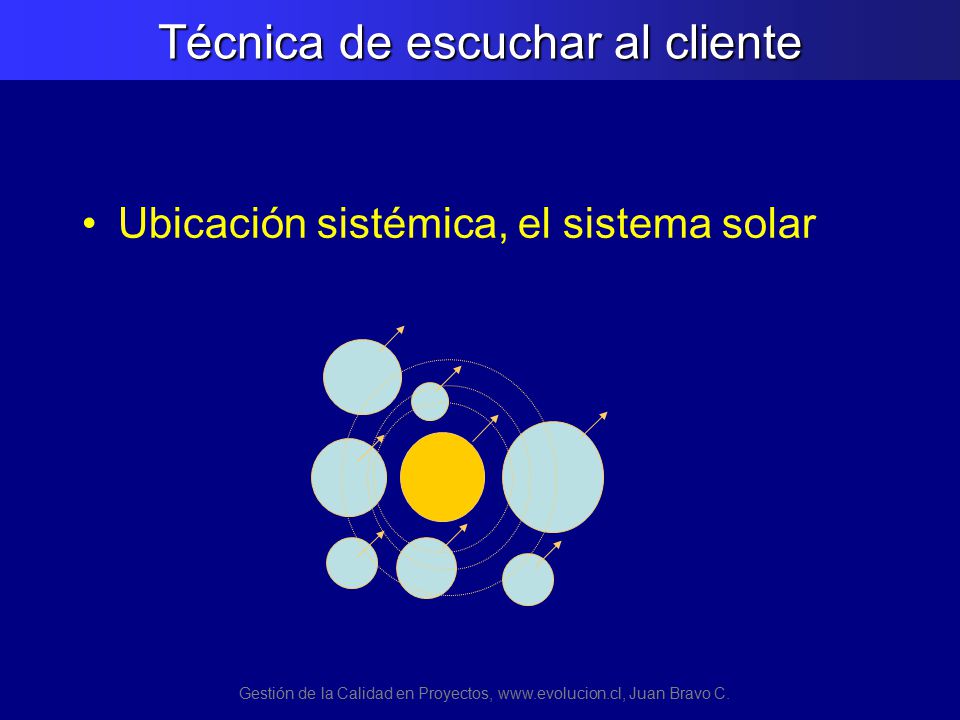 Técnica de escuchar al cliente

• Ubicación sistémica, el sistema solar

Gestión de la Calidad en Proyectos, www.evolucion.cl, Juan Bravo C.